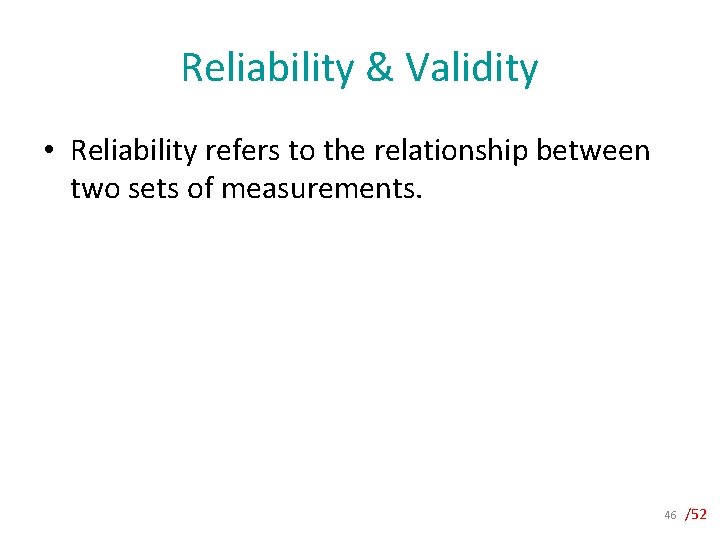 Reliability & Validity

• Reliability refers to the relationship between two sets of measurements.

46 /52